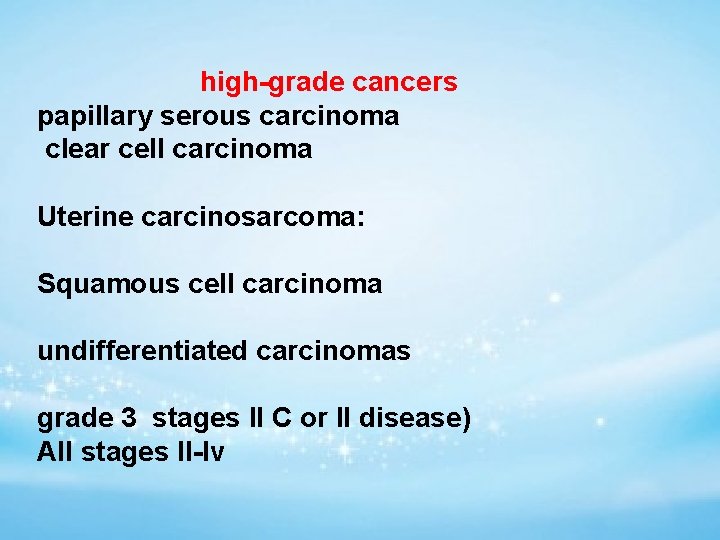 high-grade cancers
papillary serous carcinoma
clear cell carcinoma

Uterine carcinosarcoma:

Squamous cell carcinoma

undifferentiated carcinomas

grade 3 stages II C or II disease)
All stages II-Iv